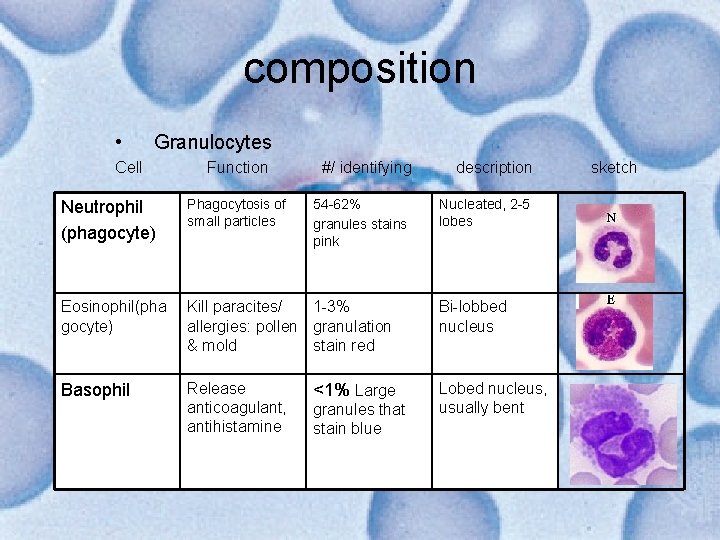 composition

• Granulocytes

| Cell | Function | #/ identifying | description | sketch |
|---|---|---|---|---|
| Neutrophil (phagocyte) | Phagocytosis of small particles | 54-62% granules stains pink | Nucleated, 2-5 lobes | N |
| Eosinophil(phagocyte) | Kill paracites/ allergies: pollen & mold | 1-3% granulation stain red | Bi-lobbed nucleus | E |
| Basophil | Release anticoagulant, antihistamine | <1% Large granules that stain blue | Lobed nucleus, usually bent | |